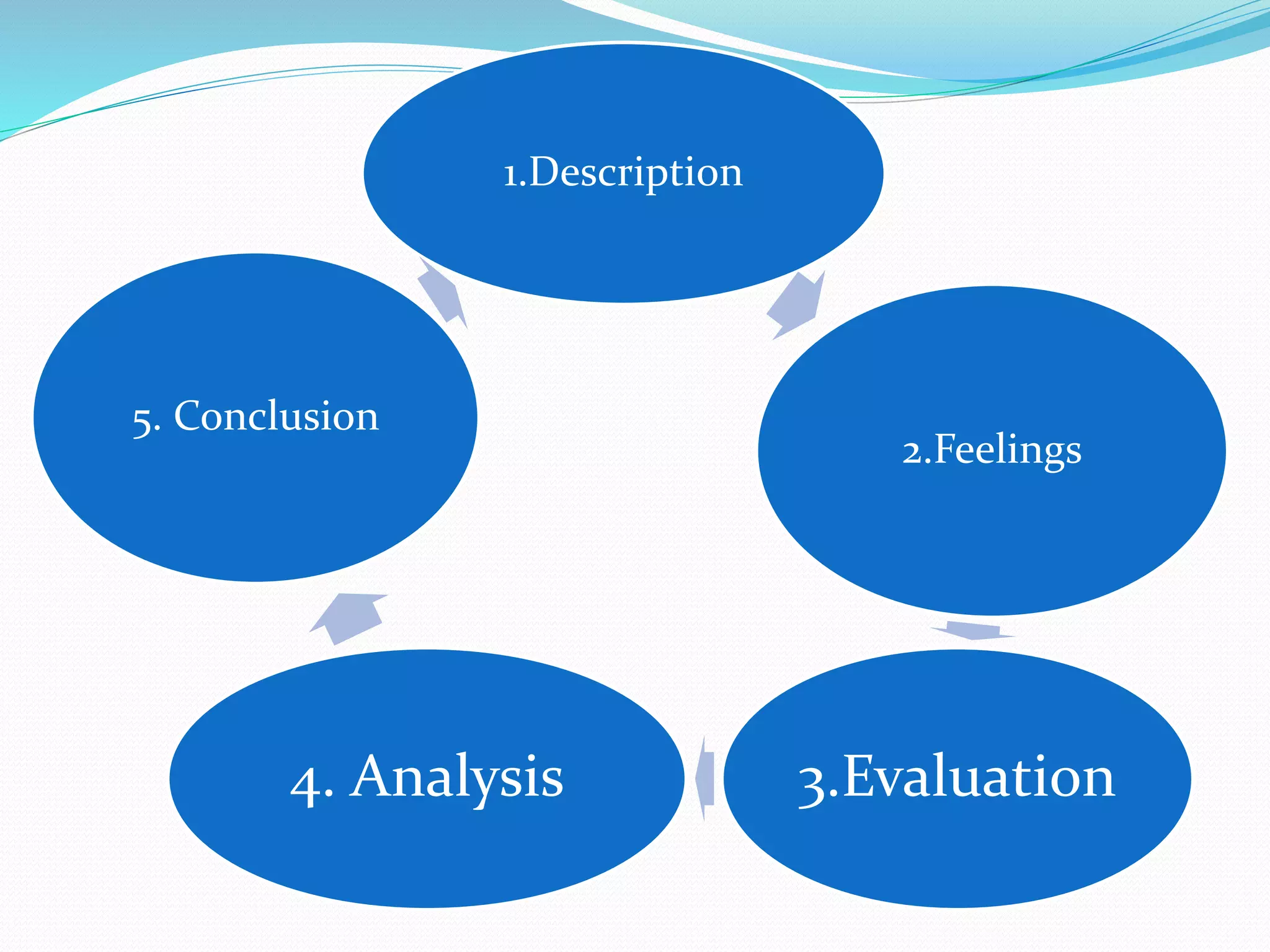 1.Description

2.Feelings

3.Evaluation

4. Analysis

5. Conclusion